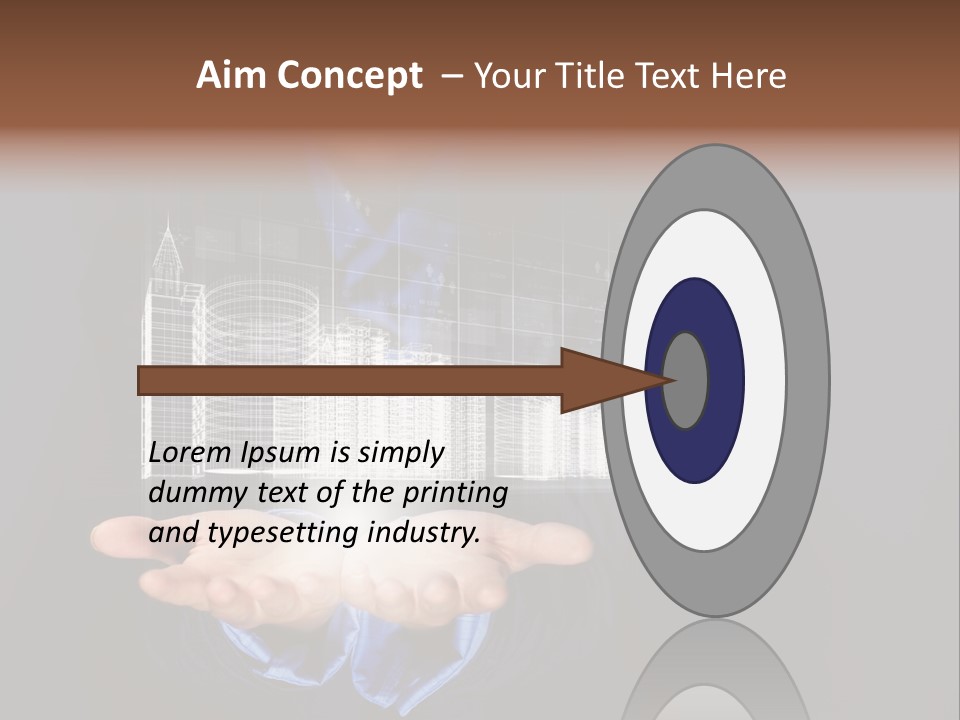 Aim Concept – Your Title Text Here

Lorem Ipsum is simply dummy text of the printing and typesetting industry.